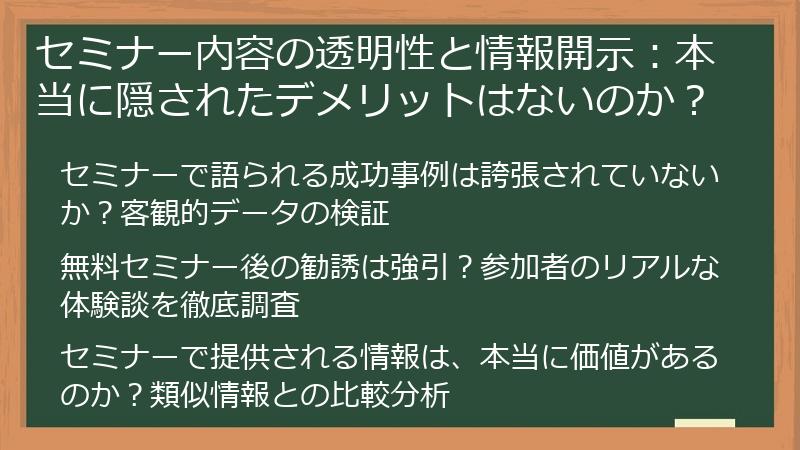 セミナー内容の透明性と情報開示：本当に隠されたデメリットはないのか？

セミナーで語られる成功事例は誇張されていないか？客観的データの検証

無料セミナー後の勧誘は強引？参加者のリアルな体験談を徹底調査

セミナーで提供される情報は、本当に価値があるのか？類似情報との比較分析